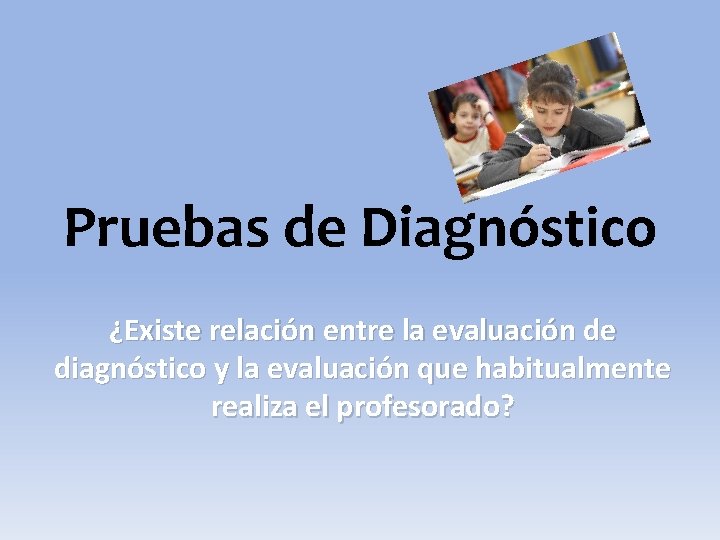 Pruebas de Diagnóstico

¿Existe relación entre la evaluación de diagnóstico y la evaluación que habitualmente realiza el profesorado?